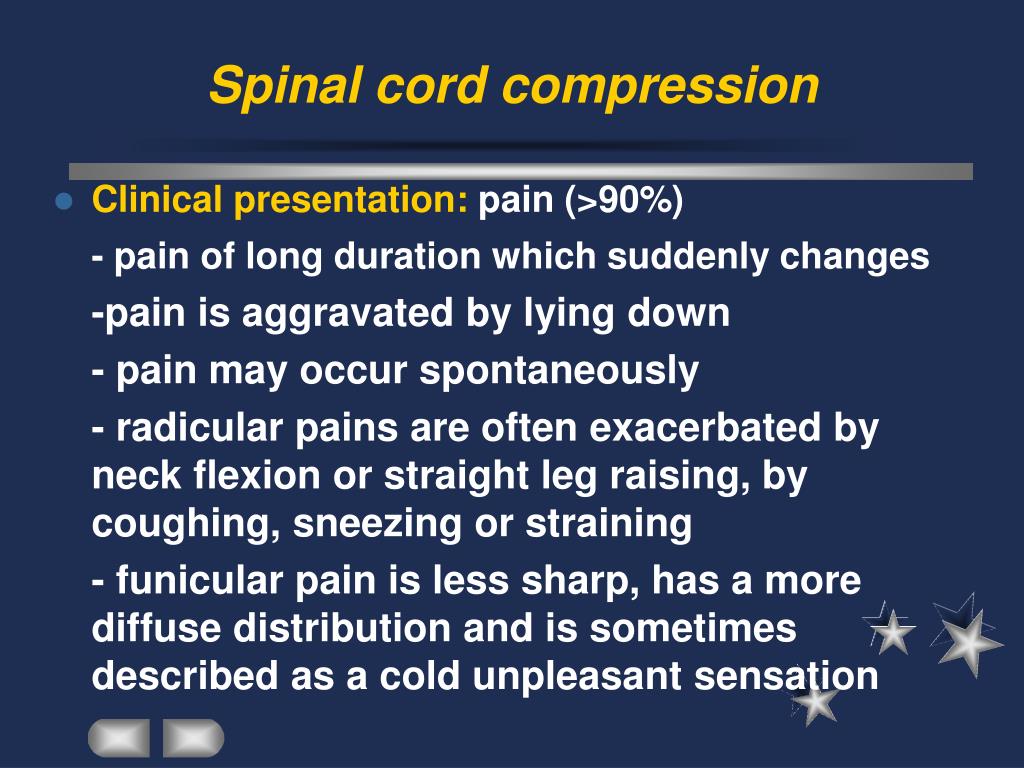 Spinal cord compression

Clinical presentation: pain (>90%)

- pain of long duration which suddenly changes

-pain is aggravated by lying down

- pain may occur spontaneously

- radicular pains are often exacerbated by neck flexion or straight leg raising, by coughing, sneezing or straining

- funicular pain is less sharp, has a more diffuse distribution and is sometimes described as a cold unpleasant sensation